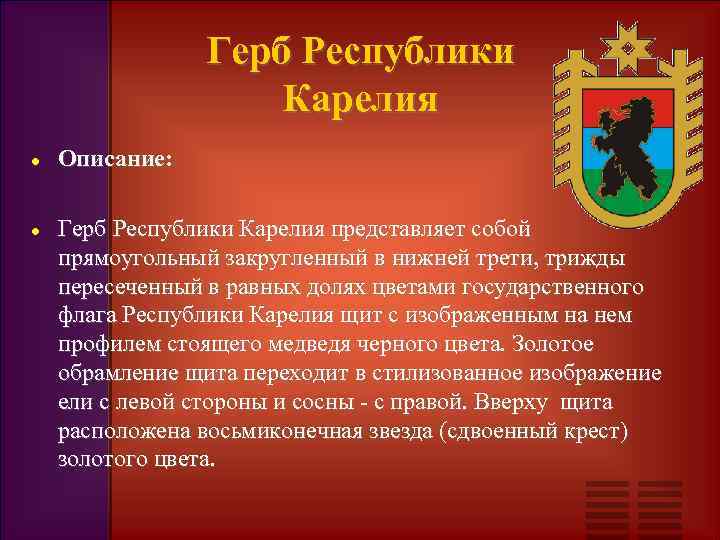 Герб Республики Карелия

Описание:

Герб Республики Карелия представляет собой прямоугольный закругленный в нижней трети, трижды пересеченный в равных долях цветами государственного флага Республики Карелия щит с изображенным на нем профилем стоящего медведя черного цвета. Золотое обрамление щита переходит в стилизованное изображение ели с левой стороны и сосны - с правой. Вверху щита расположена восьмиконечная звезда (сдвоенный крест) золотого цвета.